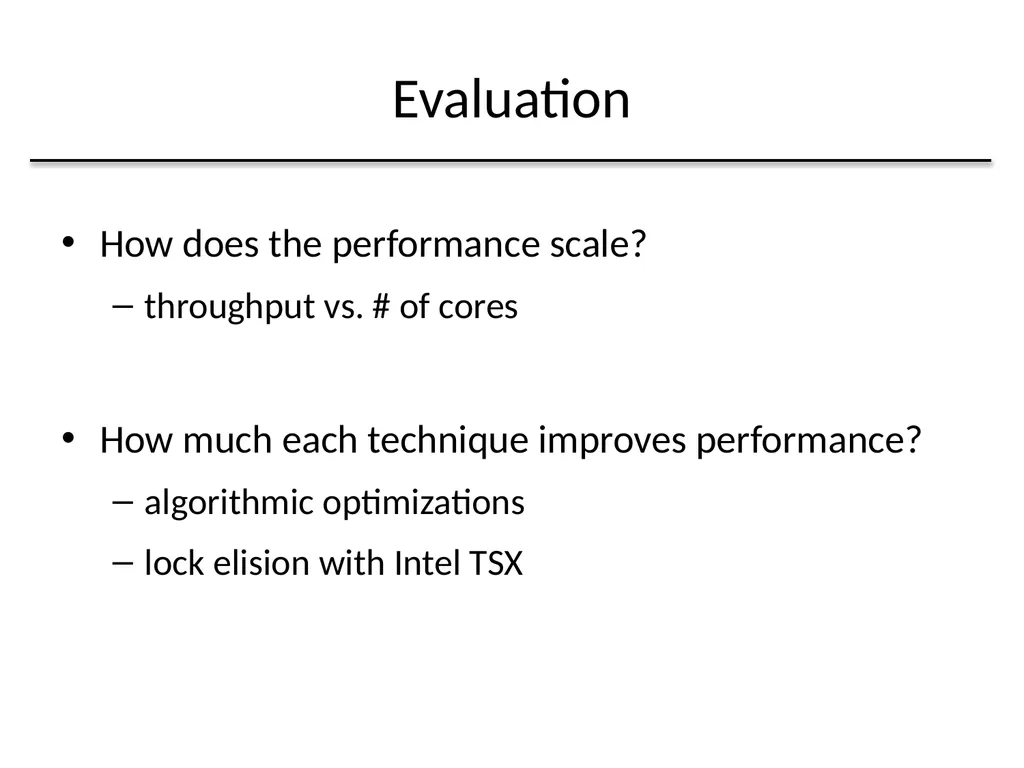 Evaluation

• How does the performance scale?
– throughput vs. # of cores

• How much each technique improves performance?
– algorithmic optimizations
– lock elision with Intel TSX